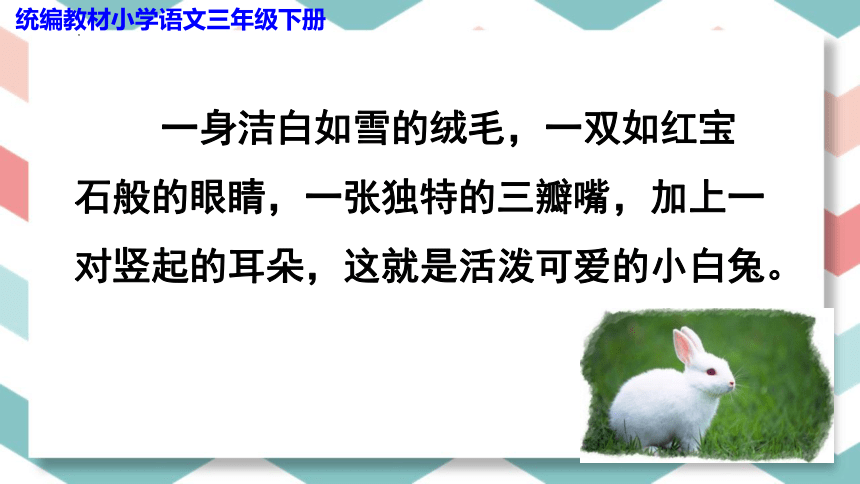 统编教材小学语文三年级下册

一身洁白如雪的绒毛，一双如红宝石般的眼睛，一张独特的三瓣嘴，加上一对竖起的耳朵，这就是活泼可爱的小白兔。